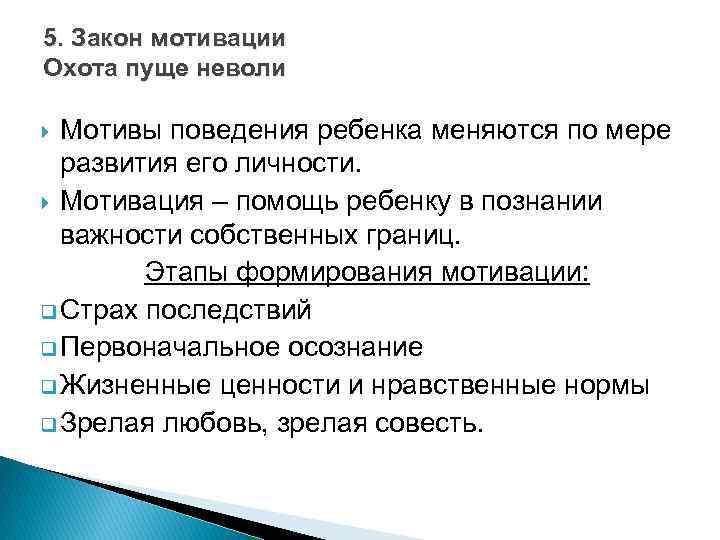 5. Закон мотивации
Охота пуще неволи

Мотивы поведения ребенка меняются по мере развития его личности.

Мотивация – помощь ребенку в познании важности собственных границ.

Этапы формирования мотивации:

Страх последствий

Первоначальное осознание

Жизненные ценности и нравственные нормы

Зрелая любовь, зрелая совесть.